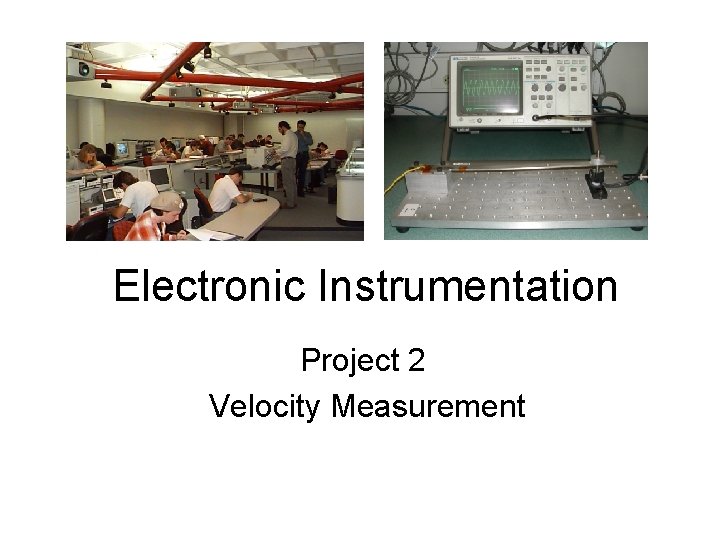 Electronic Instrumentation

Project 2

Velocity Measurement